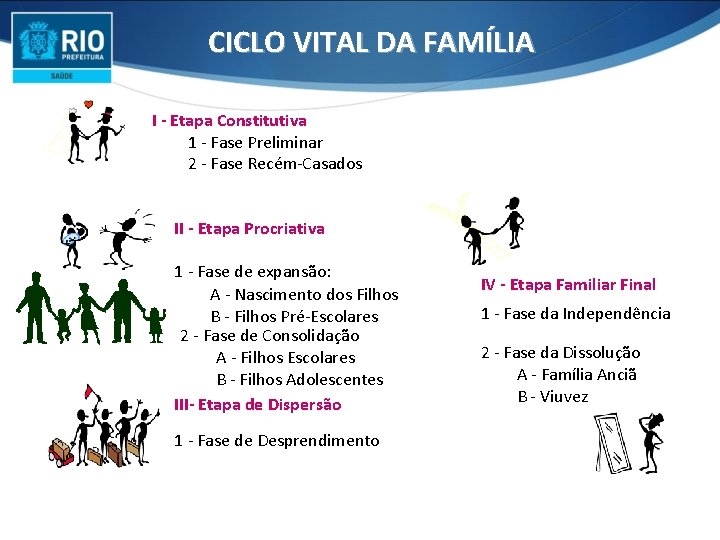 RIO
PREFEITURA
SAÚDE

CICLO VITAL DA FAMÍLIA

I - Etapa Constitutiva
1 - Fase Preliminar
2 - Fase Recém-Casados

II - Etapa Procriativa

1 - Fase de expansão:
A - Nascimento dos Filhos
B - Filhos Pré-Escolares
2 - Fase de Consolidação
A - Filhos Escolares
B - Filhos Adolescentes

III- Etapa de Dispersão

1 - Fase de Desprendimento

IV - Etapa Familiar Final

1 - Fase da Independência

2 - Fase da Dissolução
A - Família Anciã
B - Viuvez